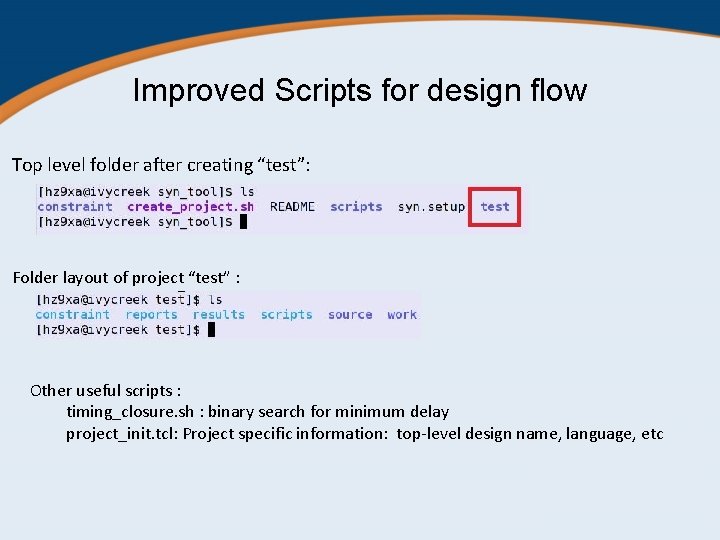 Improved Scripts for design flow

Top level folder after creating "test":

[hz9xa@ivycreek syn_tool]$ ls
constraint create_project.sh README scripts syn.setup test
[hz9xa@ivycreek syn_tool]$

Folder layout of project "test" :

[hz9xa@ivycreek test]$ ls
constraint reports results scripts source work
[hz9xa@ivycreek test]$

Other useful scripts :
timing_closure.sh : binary search for minimum delay
project_init.tcl: Project specific information: top-level design name, language, etc